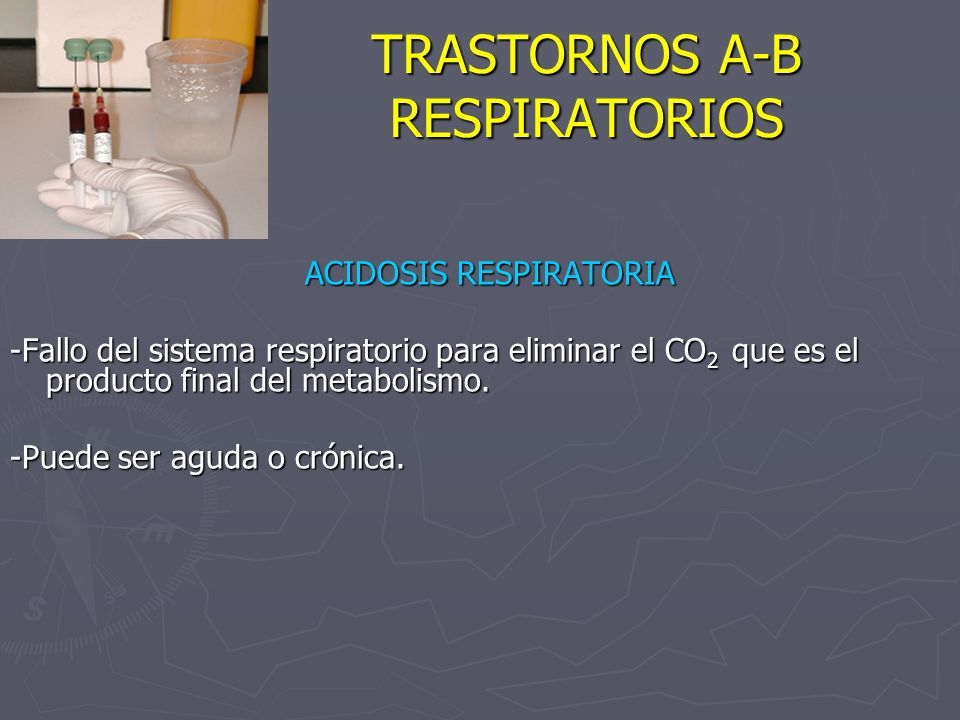 TRASTORNOS A-B RESPIRATORIOS

ACIDOSIS RESPIRATORIA

-Fallo del sistema respiratorio para eliminar el $CO_2$ que es el producto final del metabolismo.

-Puede ser aguda o crónica.